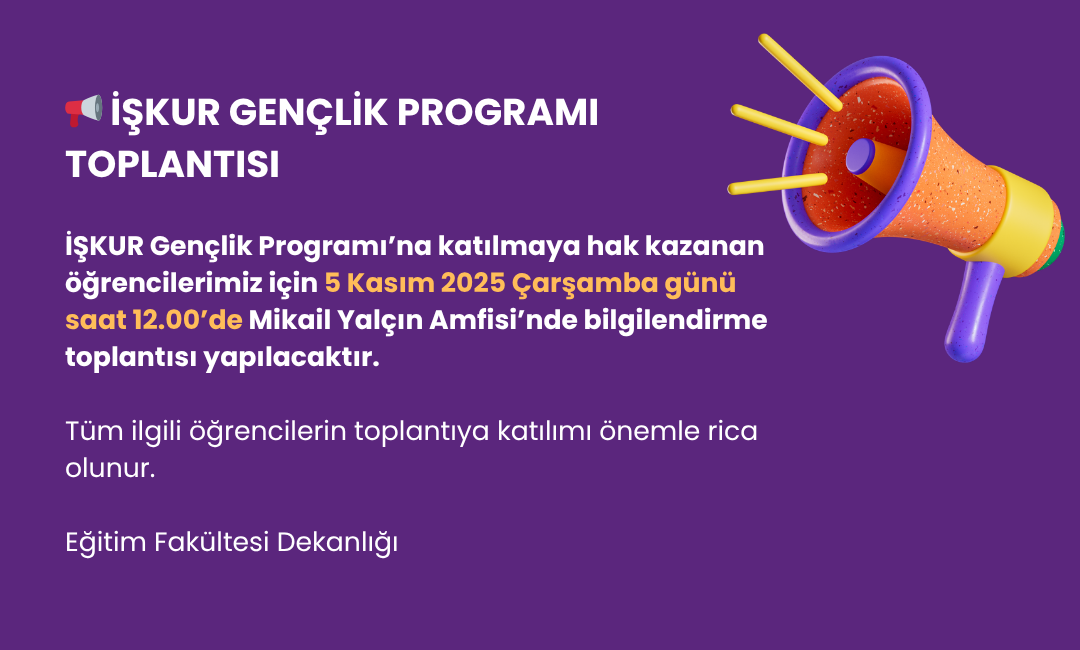 📢 İŞKUR GENÇLİK PROGRAMI TOPLANTISI

İŞKUR Gençlik Programı’na katılmaya hak kazanan öğrencilerimiz için 5 Kasım 2025 Çarşamba günü saat 12.00’de Mikail Yalçın Amfisi’nde bilgilendirme toplantısı yapılacaktır.

Tüm ilgili öğrencilerin toplantıya katılımı önemle rica olunur.

Eğitim Fakültesi Dekanlığı